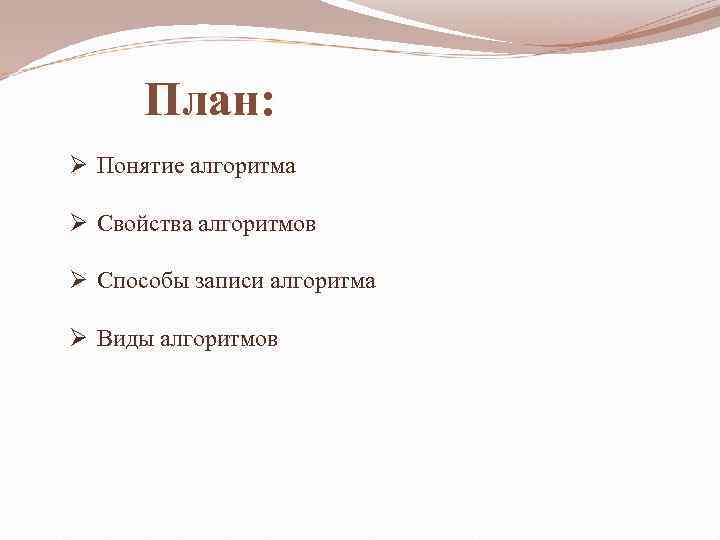 План:

➢ Понятие алгоритма

➢ Свойства алгоритмов

➢ Способы записи алгоритма

➢ Виды алгоритмов